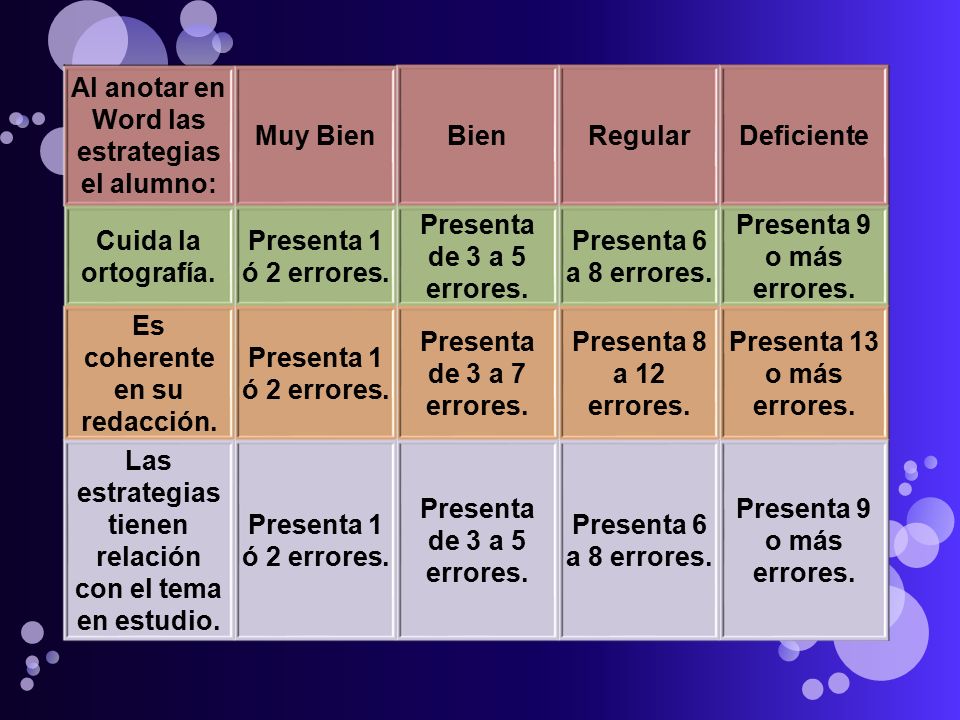 | Al anotar en Word las estrategias el alumno: | Muy Bien | Bien | Regular | Deficiente |
|---|---|---|---|---|
| Cuida la ortografía. | Presenta 1 ó 2 errores. | Presenta de 3 a 5 errores. | Presenta 6 a 8 errores. | Presenta 9 o más errores. |
| Es coherente en su redacción. | Presenta 1 ó 2 errores. | Presenta de 3 a 7 errores. | Presenta 8 a 12 errores. | Presenta 13 o más errores. |
| Las estrategias tienen relación con el tema en estudio. | Presenta 1 ó 2 errores. | Presenta de 3 a 5 errores. | Presenta 6 a 8 errores. | Presenta 9 o más errores. |